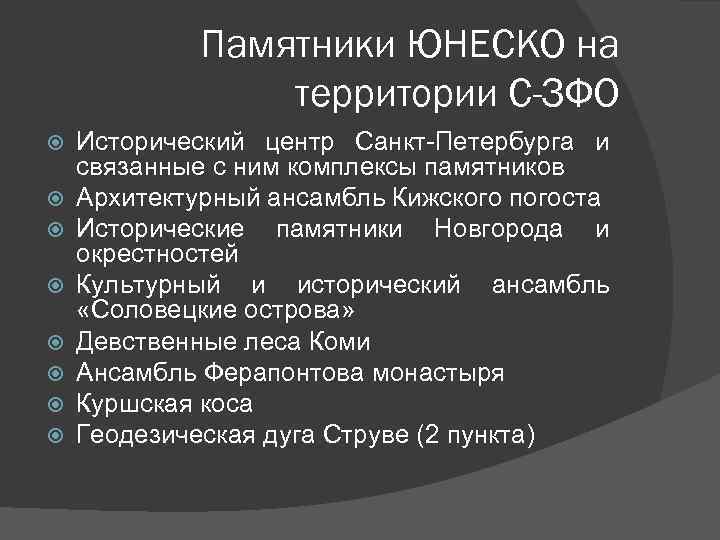 Памятники ЮНЕСКО на территории С-ЗФО

Исторический центр Санкт-Петербурга и связанные с ним комплексы памятников
Архитектурный ансамбль Кижского погоста
Исторические памятники Новгорода и окрестностей
Культурный и исторический ансамбль «Соловецкие острова»
Девственные леса Коми
Ансамбль Ферапонтова монастыря
Куршская коса
Геодезическая дуга Струве (2 пункта)